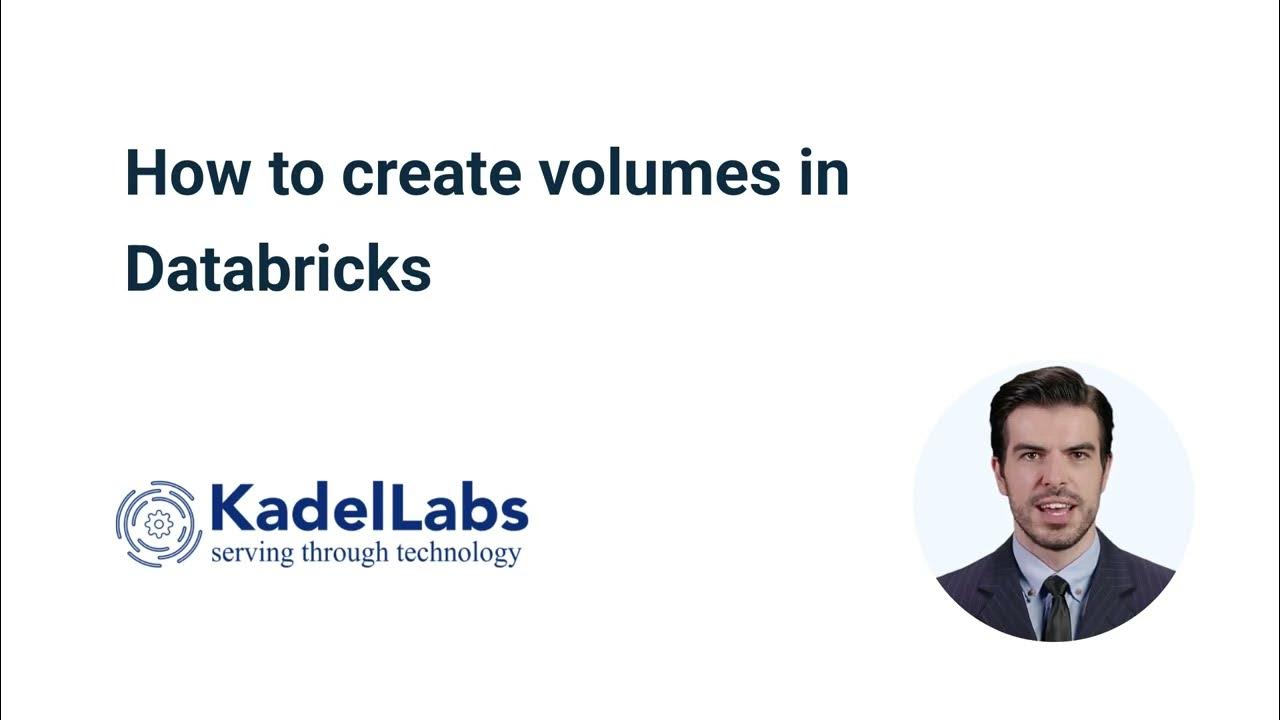 How to create volumes in Databricks

KadelLabs
serving through technology